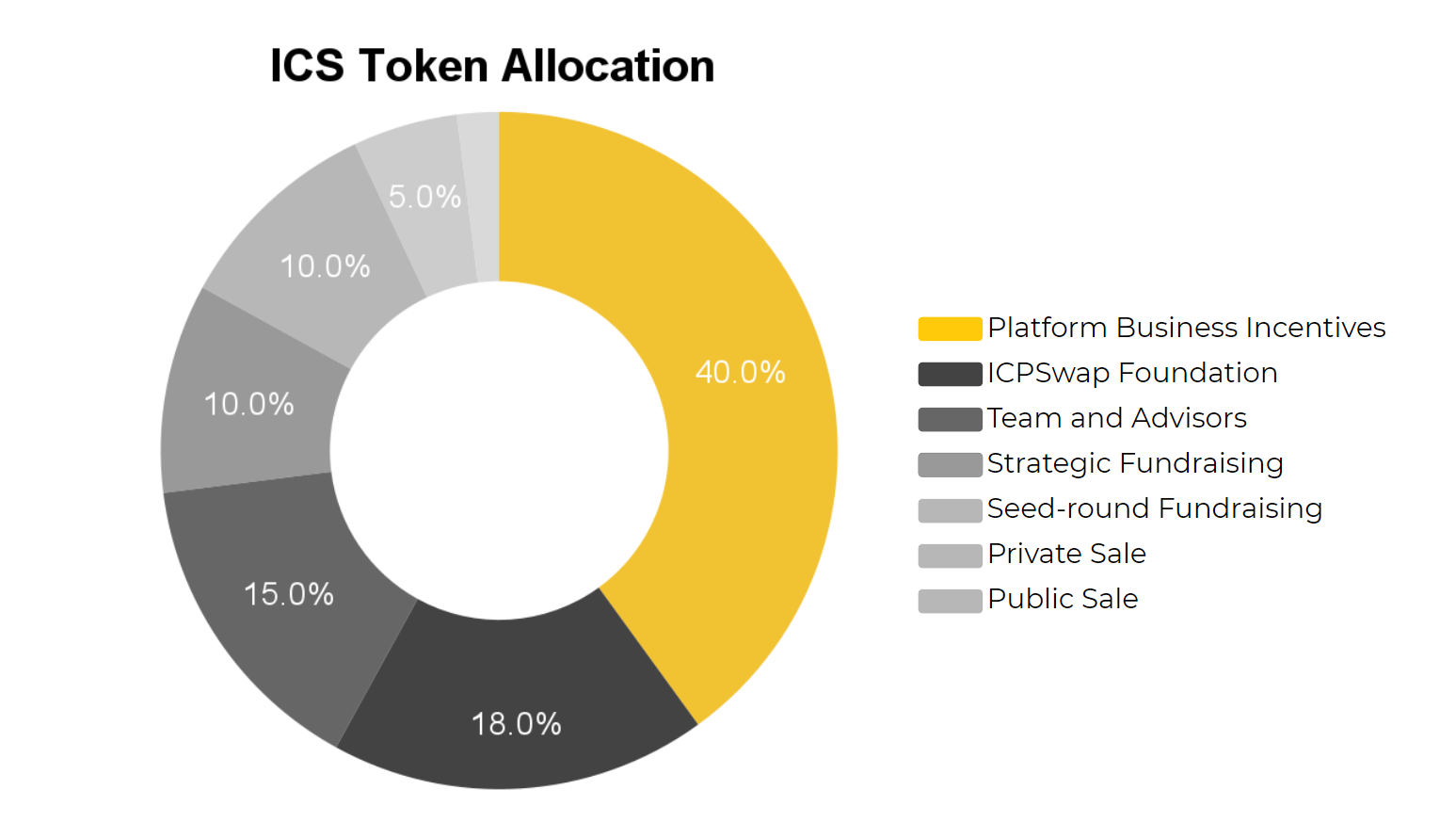 ICS Token Allocation

40.0%
18.0%
15.0%
10.0%
10.0%
5.0%

Platform Business Incentives
ICPSwap Foundation
Team and Advisors
Strategic Fundraising
Seed-round Fundraising
Private Sale
Public Sale